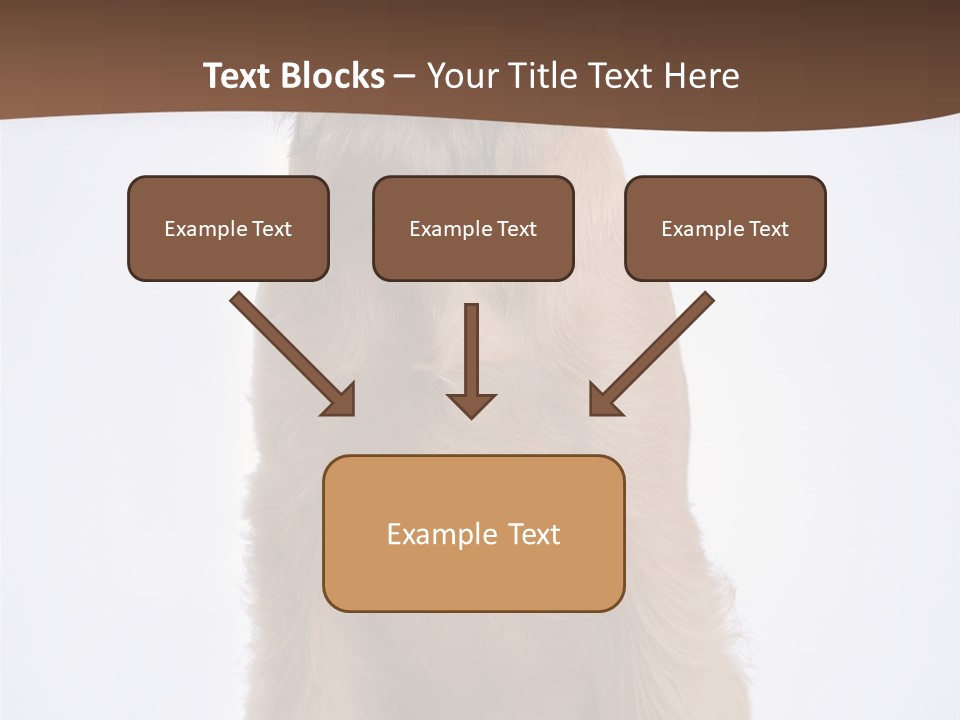 Text Blocks – Your Title Text Here

Example Text

Example Text

Example Text

Example Text